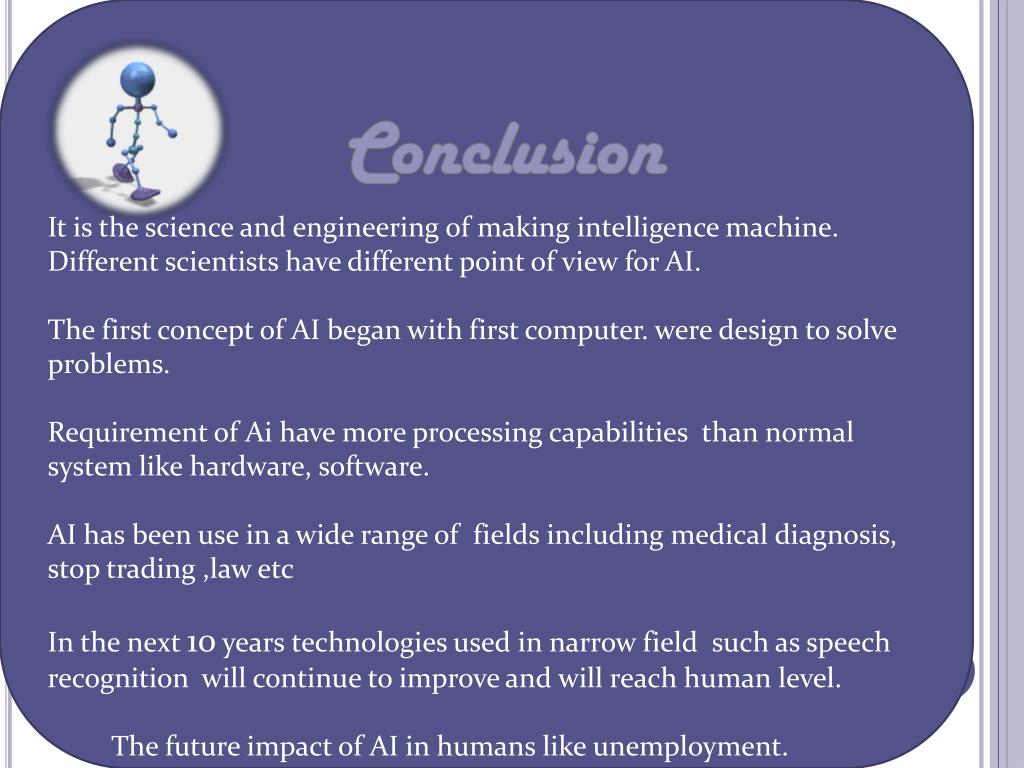 Conclusion

It is the science and engineering of making intelligence machine. Different scientists have different point of view for AI.

The first concept of AI began with first computer. were design to solve problems.

Requirement of Ai have more processing capabilities than normal system like hardware, software.

AI has been use in a wide range of fields including medical diagnosis, stop trading ,law etc

In the next 10 years technologies used in narrow field such as speech recognition will continue to improve and will reach human level.

The future impact of AI in humans like unemployment.